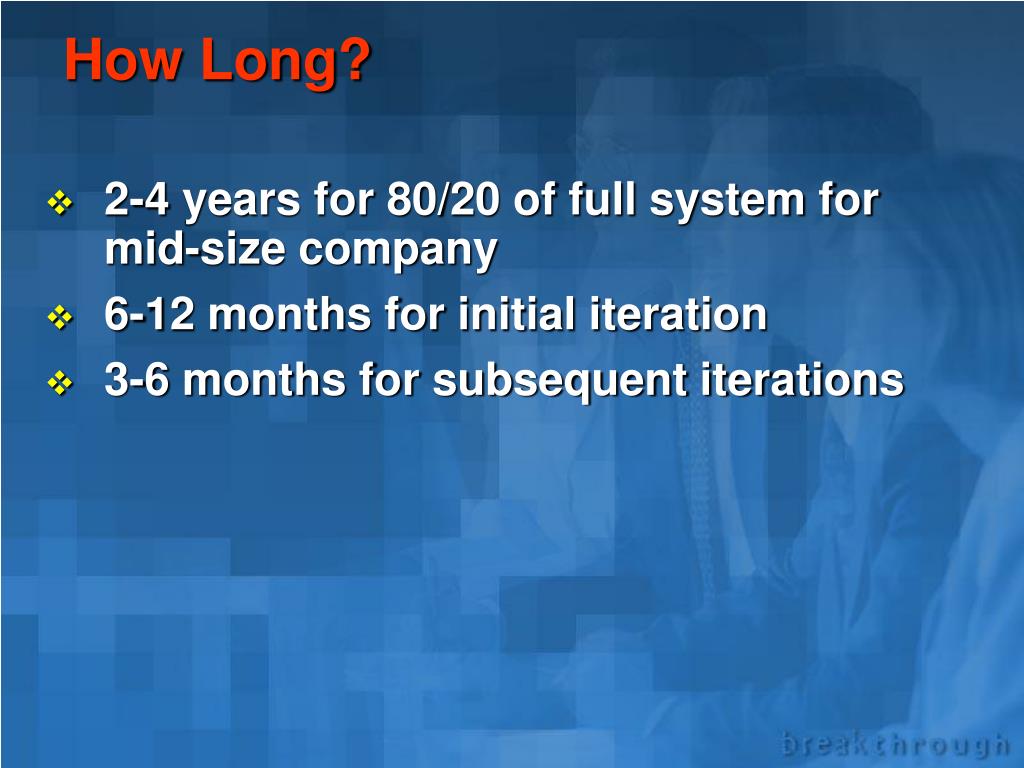 How Long?

❖ 2-4 years for 80/20 of full system for mid-size company
❖ 6-12 months for initial iteration
❖ 3-6 months for subsequent iterations

breakthrough